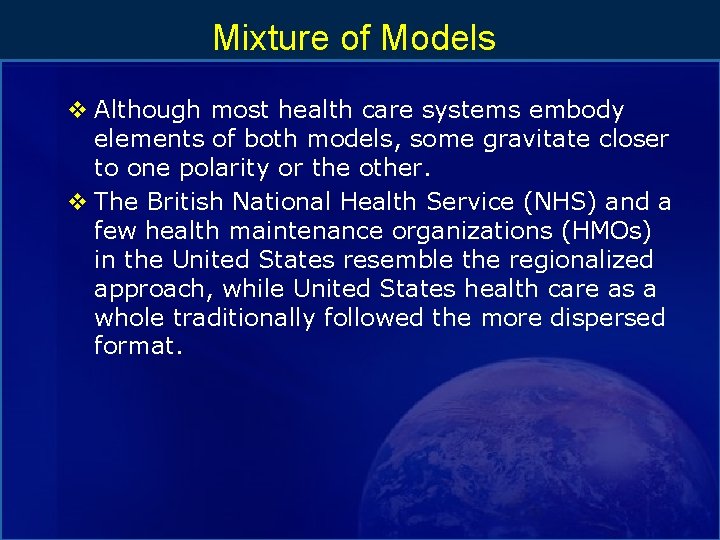 Mixture of Models

❖ Although most health care systems embody elements of both models, some gravitate closer to one polarity or the other.

❖ The British National Health Service (NHS) and a few health maintenance organizations (HMOs) in the United States resemble the regionalized approach, while United States health care as a whole traditionally followed the more dispersed format.